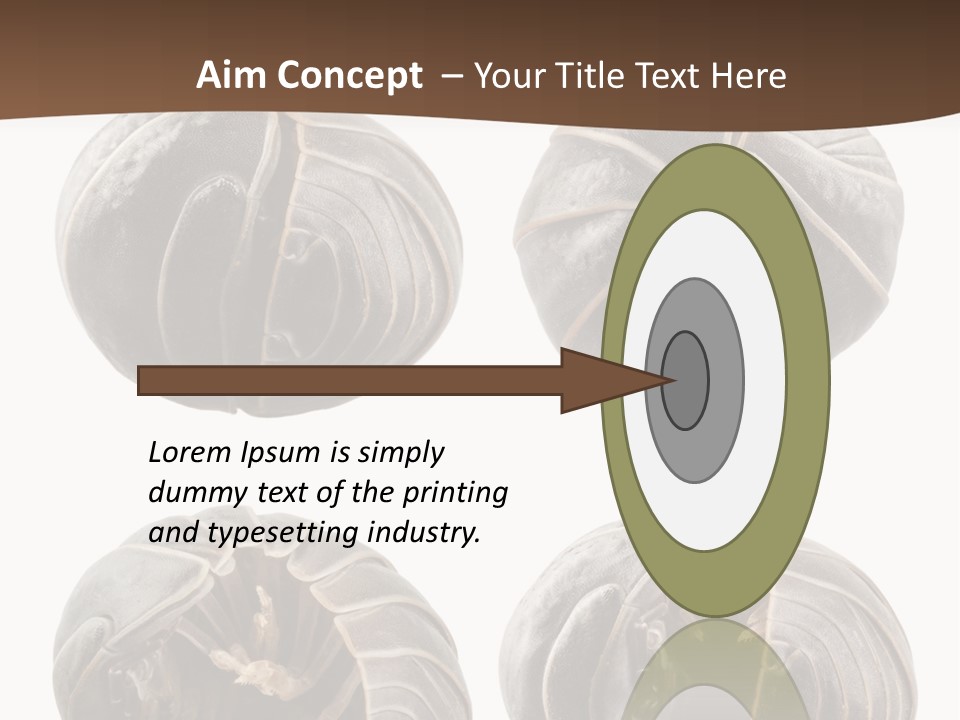 Aim Concept – Your Title Text Here

Lorem Ipsum is simply dummy text of the printing and typesetting industry.